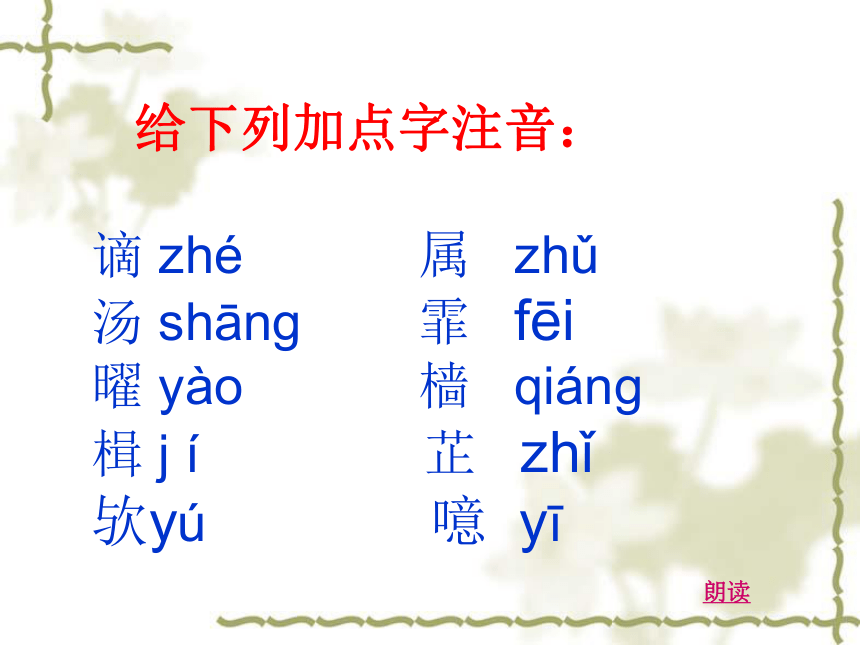 给下列加点字注音：

谪 zhé
汤 shāng
曜 yào
楫 j í
欤yú

属 zhǔ
霏 fēi
樯 qiáng
芷 zhǐ
噫 yī

朗读